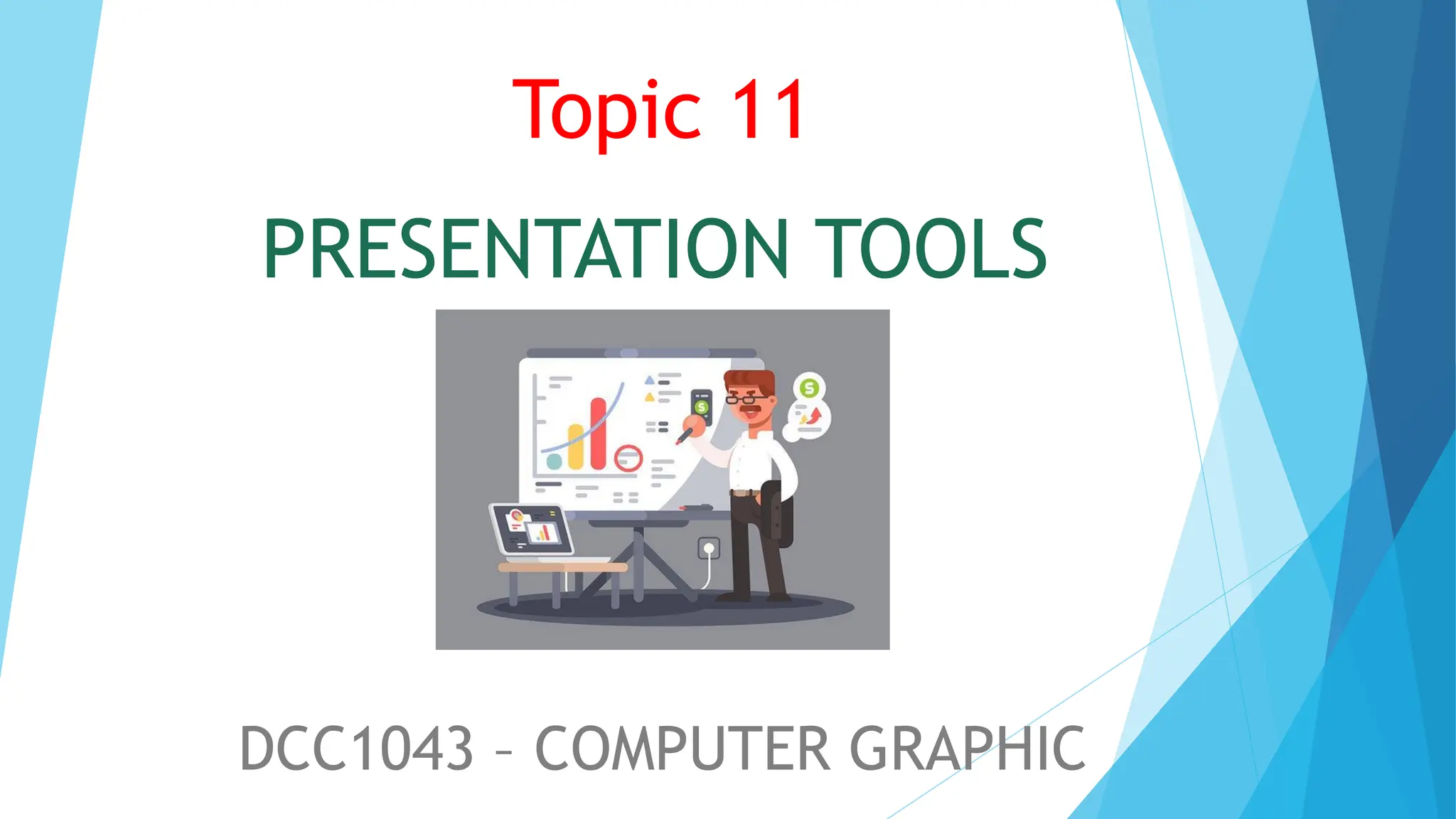 Topic 11

PRESENTATION TOOLS

DCC1043 – COMPUTER GRAPHIC